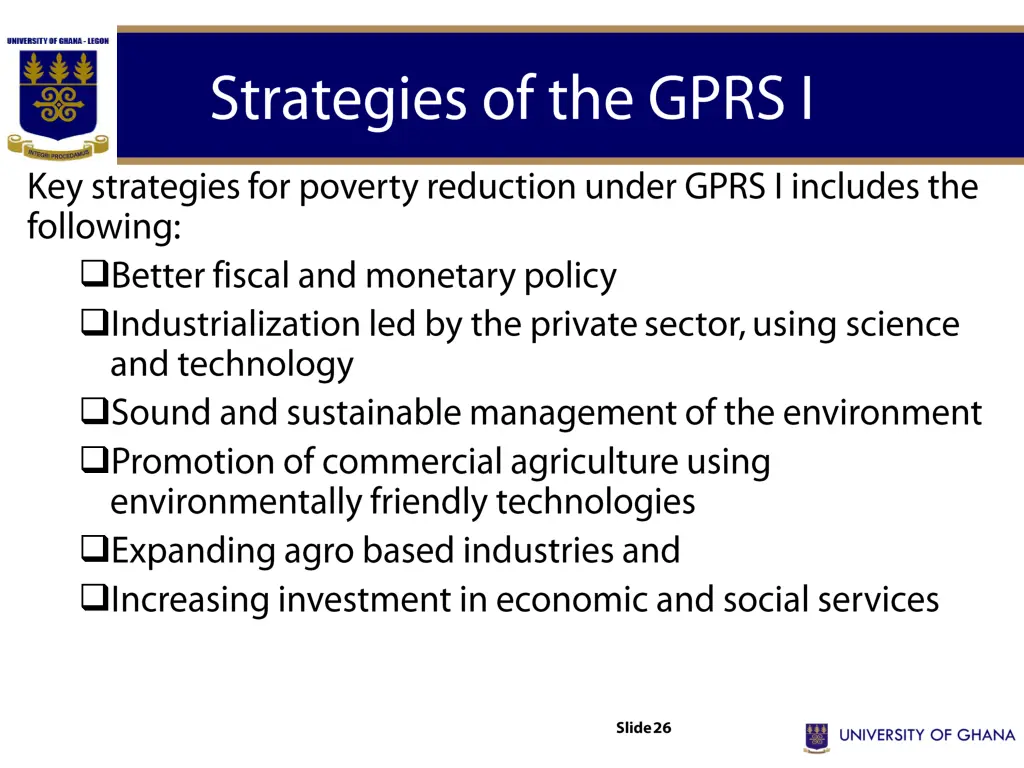 UNIVERSITY OF GHANA - LEGON

INTEGRI PROCEDAMUS

Strategies of the GPRS I

Key strategies for poverty reduction under GPRS I includes the following:

❑Better fiscal and monetary policy
❑Industrialization led by the private sector, using science and technology
❑Sound and sustainable management of the environment
❑Promotion of commercial agriculture using environmentally friendly technologies
❑Expanding agro based industries and
❑Increasing investment in economic and social services

Slide 26

UNIVERSITY OF GHANA